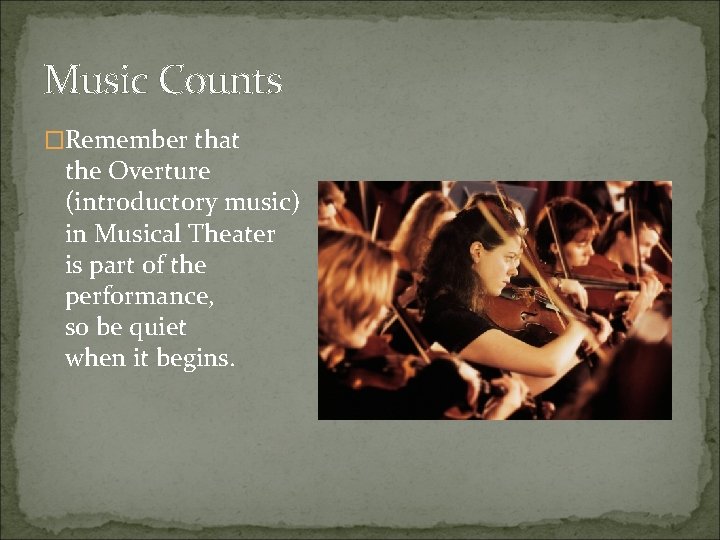 Music Counts

□Remember that the Overture (introductory music) in Musical Theater is part of the performance, so be quiet when it begins.